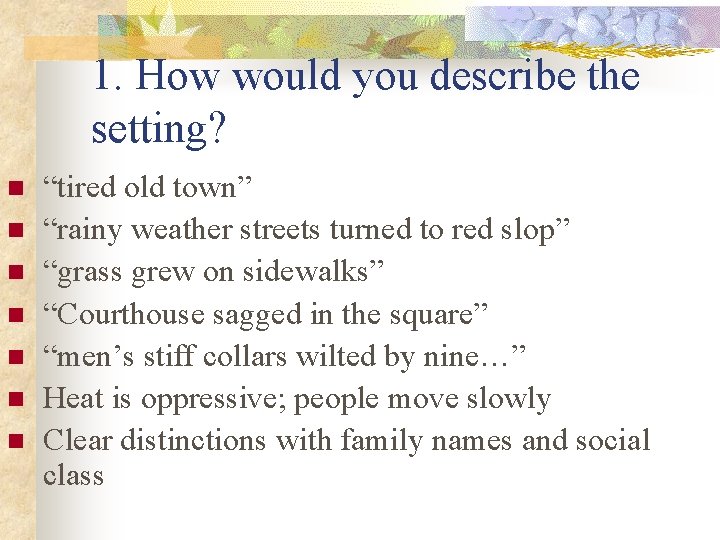 1. How would you describe the setting?

- “tired old town”
- “rainy weather streets turned to red slop”
- “grass grew on sidewalks”
- “Courthouse sagged in the square”
- “men’s stiff collars wilted by nine…”
- Heat is oppressive; people move slowly
- Clear distinctions with family names and social class